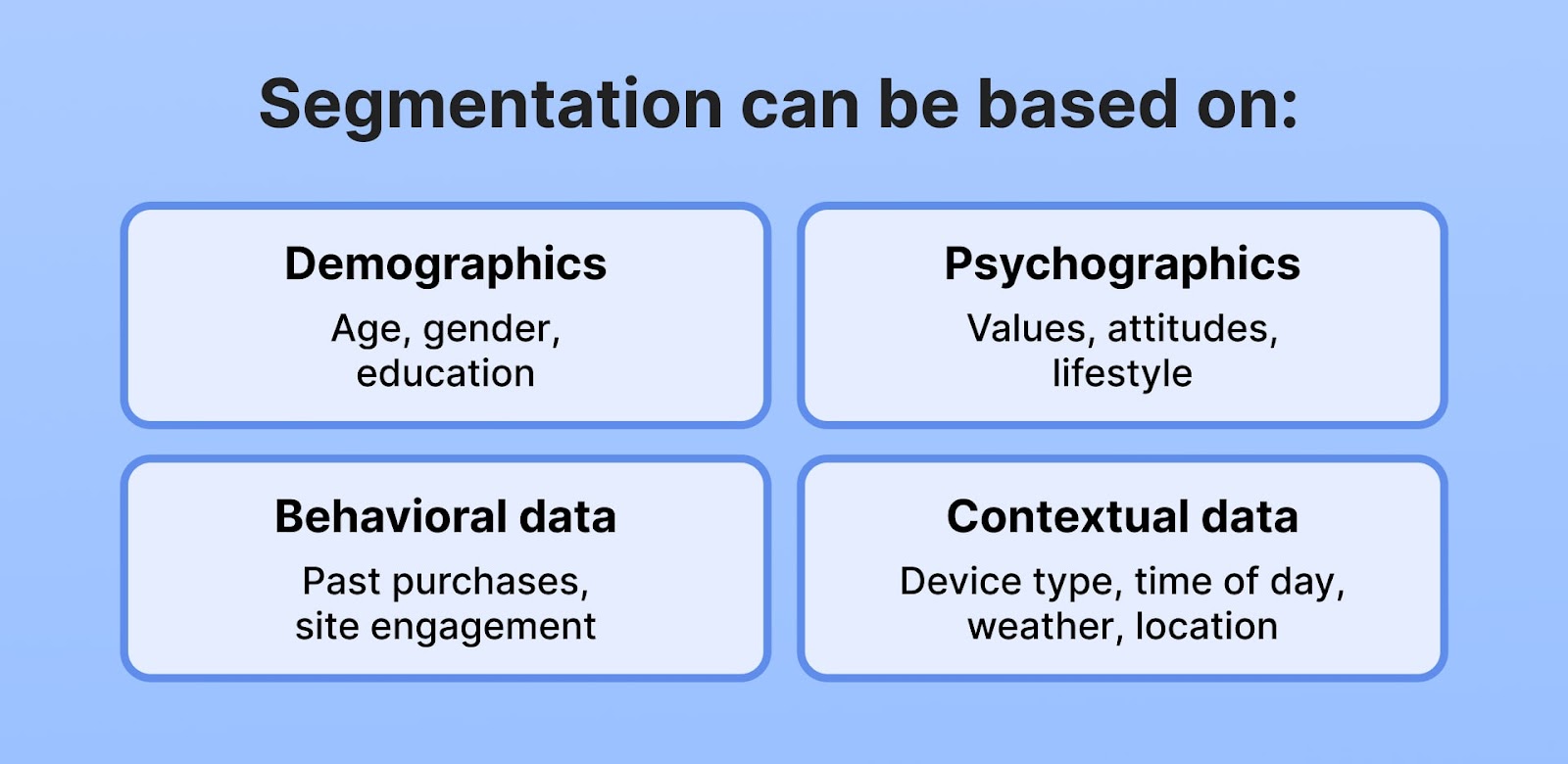 Segmentation can be based on:

Demographics
Age, gender, education

Psychographics
Values, attitudes, lifestyle

Behavioral data
Past purchases, site engagement

Contextual data
Device type, time of day, weather, location